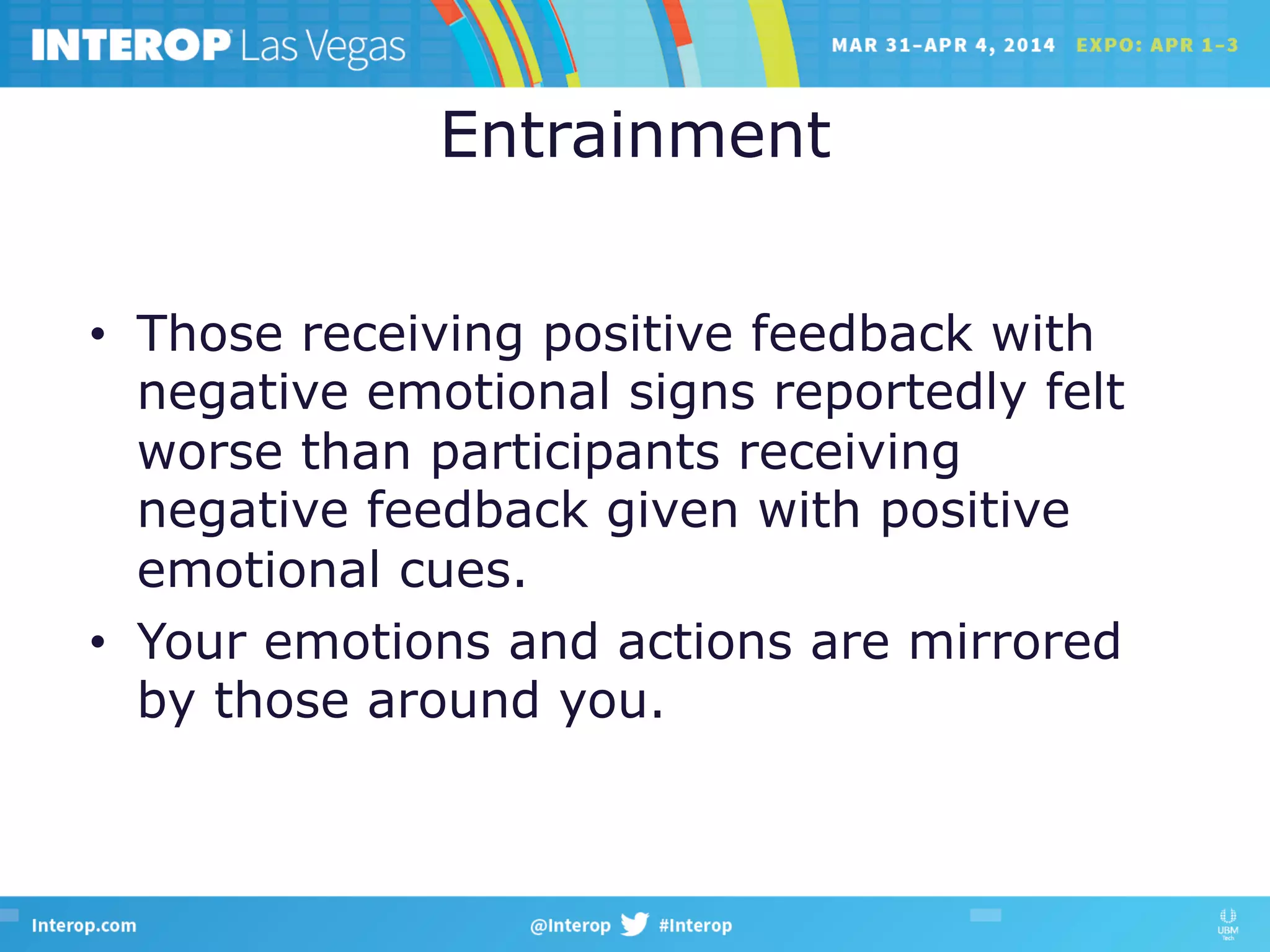 INTEROP Las Vegas MAR 31–APR 4, 2014 EXPO: APR 1–3

Entrainment

• Those receiving positive feedback with negative emotional signs reportedly felt worse than participants receiving negative feedback given with positive emotional cues.
• Your emotions and actions are mirrored by those around you.

Interop.com @Interop #Interop UBM Tech